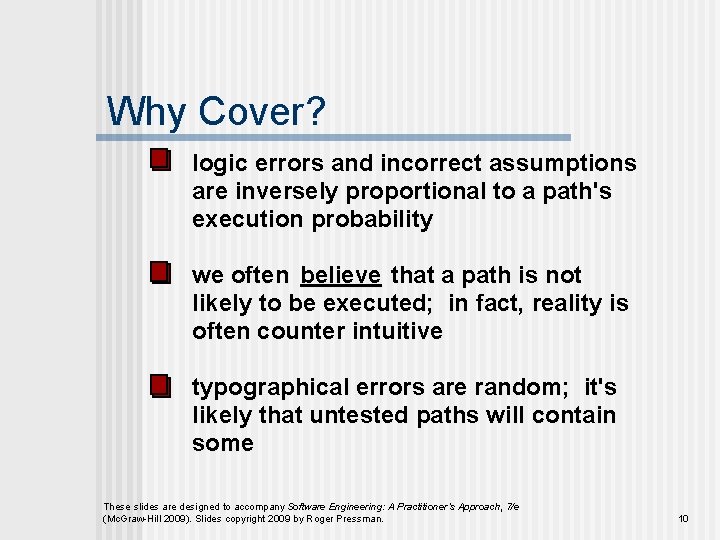 Why Cover?

logic errors and incorrect assumptions are inversely proportional to a path's execution probability

we often believe that a path is not likely to be executed; in fact, reality is often counter intuitive

typographical errors are random; it's likely that untested paths will contain some

These slides are designed to accompany Software Engineering: A Practitioner's Approach, 7/e (McGraw-Hill 2009). Slides copyright 2009 by Roger Pressman.

10